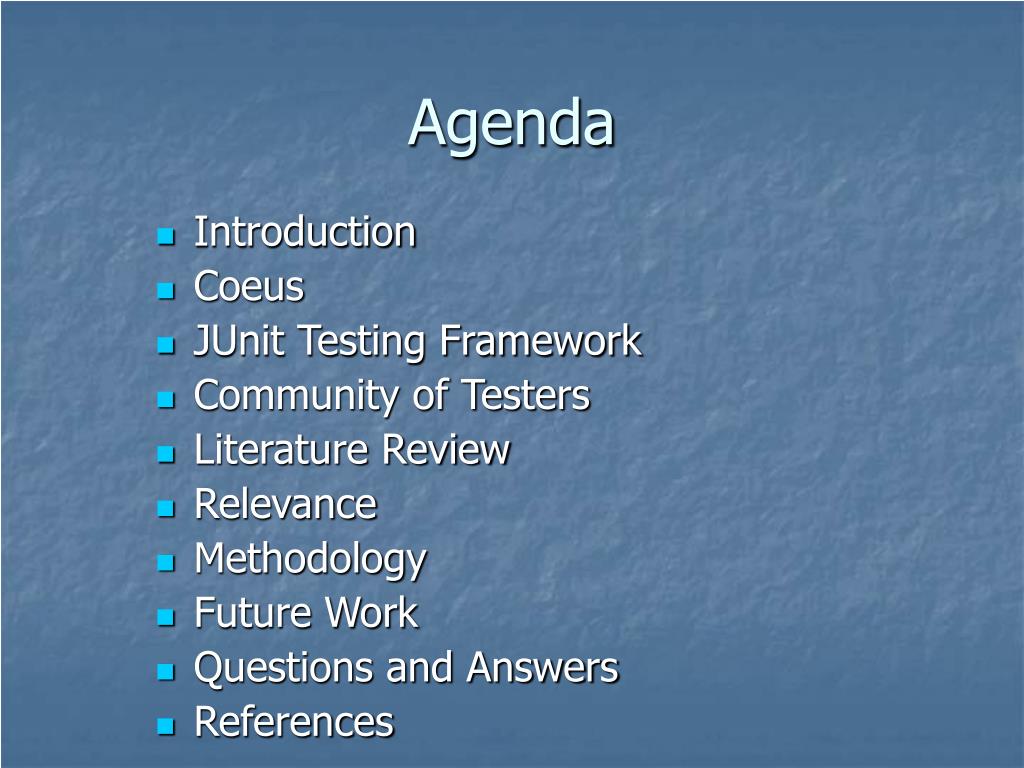 Agenda

- Introduction
- Coeus
- JUnit Testing Framework
- Community of Testers
- Literature Review
- Relevance
- Methodology
- Future Work
- Questions and Answers
- References